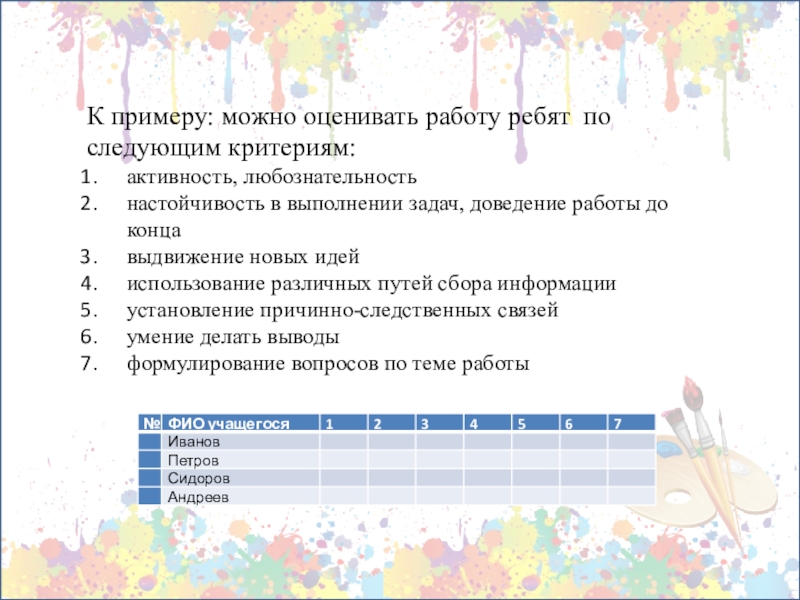 К примеру: можно оценивать работу ребят по следующим критериям:

1. активность, любознательность
2. настойчивость в выполнении задач, доведение работы до конца
3. выдвижение новых идей
4. использование различных путей сбора информации
5. установление причинно-следственных связей
6. умение делать выводы
7. формулирование вопросов по теме работы

| № | ФИО учащегося | 1 | 2 | 3 | 4 | 5 | 6 | 7 |
|---|---|---|---|---|---|---|---|---|
| | Иванов | | | | | | | |
| | Петров | | | | | | | |
| | Сидоров | | | | | | | |
| | Андреев | | | | | | | |